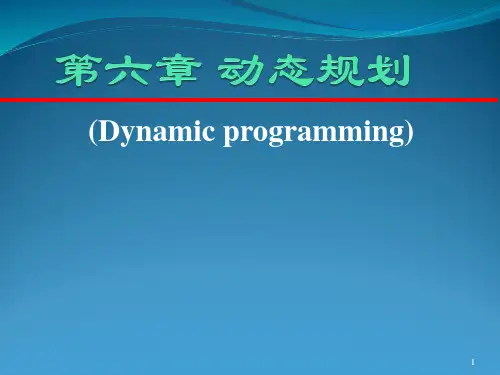 第六章 动态规划

(Dynamic programming)

1